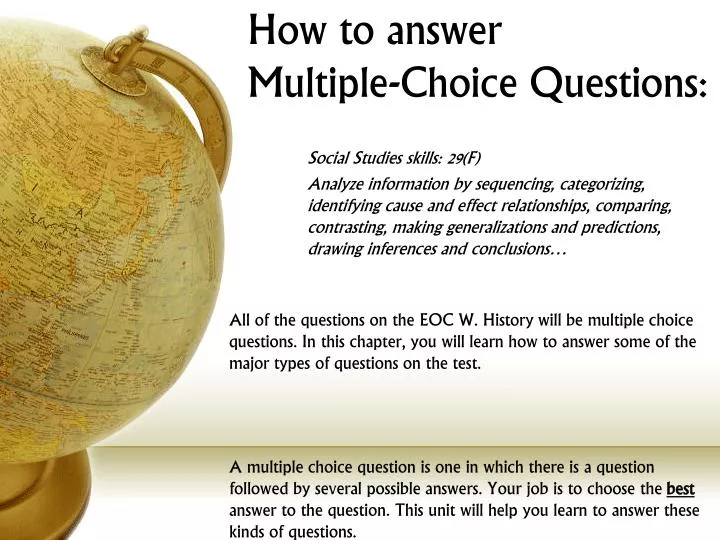 How to answer Multiple-Choice Questions:

Social Studies skills: 29(F)
Analyze information by sequencing, categorizing, identifying cause and effect relationships, comparing, contrasting, making generalizations and predictions, drawing inferences and conclusions…

All of the questions on the EOC W. History will be multiple choice questions. In this chapter, you will learn how to answer some of the major types of questions on the test.

A multiple choice question is one in which there is a question followed by several possible answers. Your job is to choose the best answer to the question. This unit will help you learn to answer these kinds of questions.